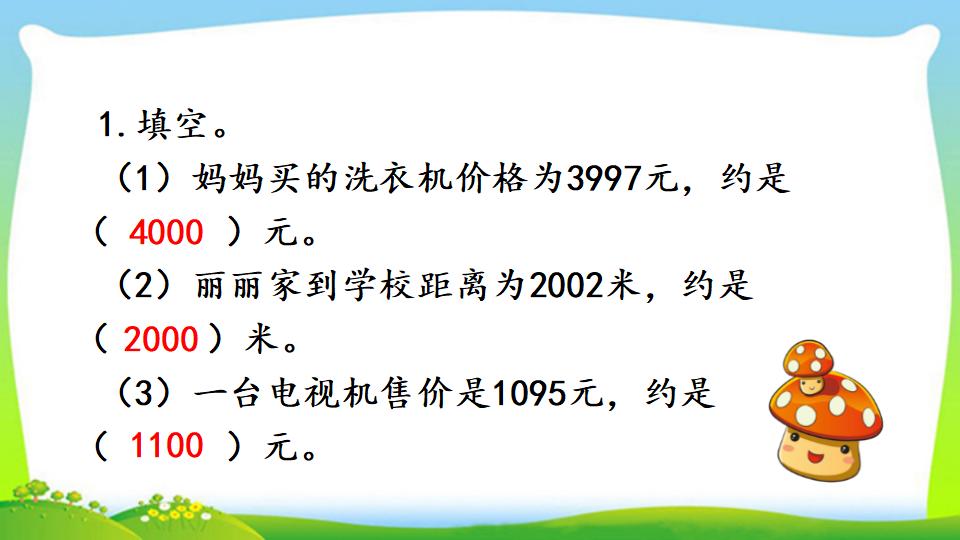 1. 填空。

（1）妈妈买的洗衣机价格为3997元，约是（ 4000 ）元。

（2）丽丽家到学校距离为2002米，约是（ 2000 ）米。

（3）一台电视机售价是1095元，约是（ 1100 ）元。